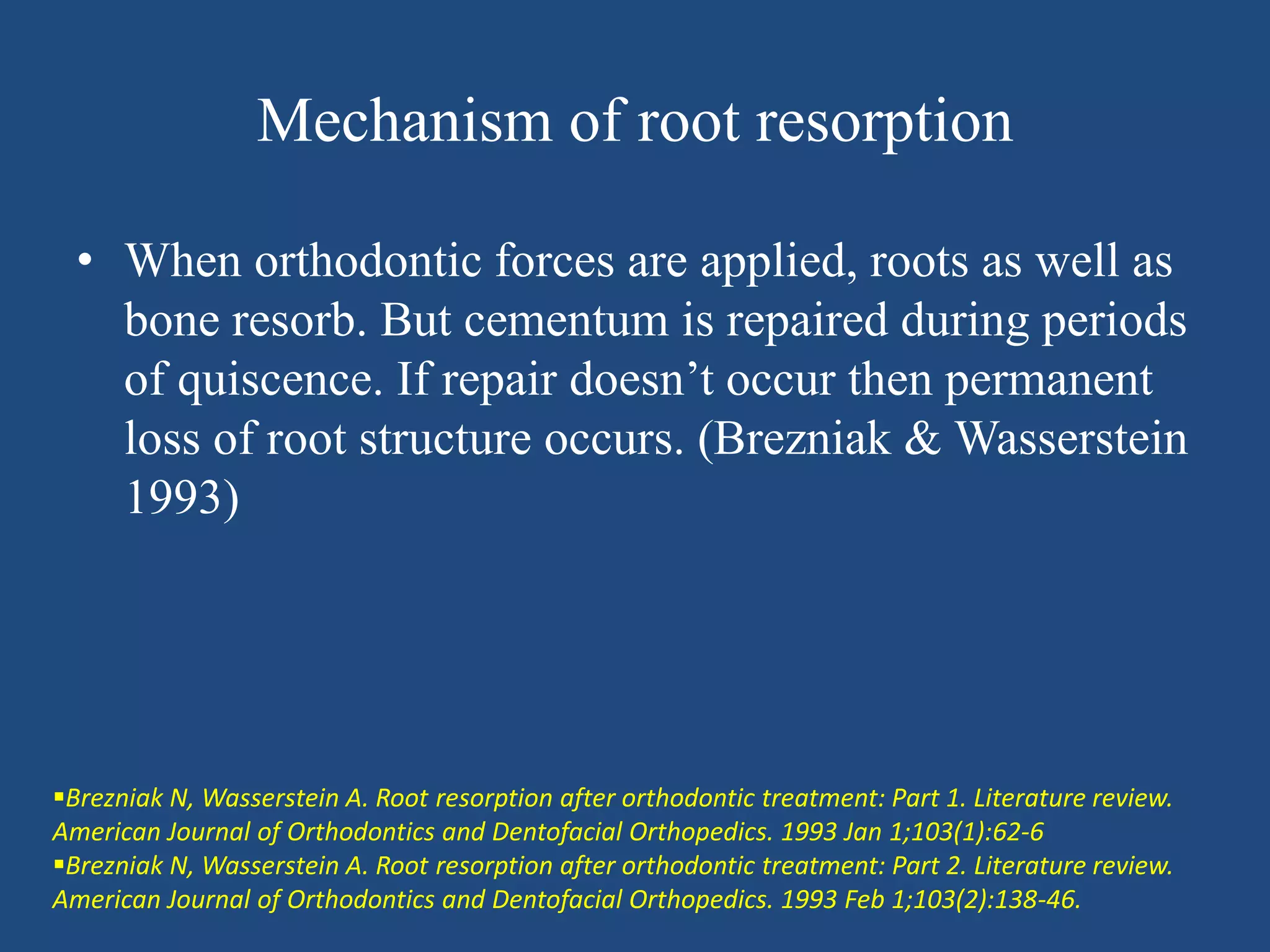 Mechanism of root resorption

• When orthodontic forces are applied, roots as well as bone resorb. But cementum is repaired during periods of quiscence. If repair doesn’t occur then permanent loss of root structure occurs. (Brezniak & Wasserstein 1993)

▪Brezniak N, Wasserstein A. Root resorption after orthodontic treatment: Part 1. Literature review. American Journal of Orthodontics and Dentofacial Orthopedics. 1993 Jan 1;103(1):62-6
▪Brezniak N, Wasserstein A. Root resorption after orthodontic treatment: Part 2. Literature review. American Journal of Orthodontics and Dentofacial Orthopedics. 1993 Feb 1;103(2):138-46.